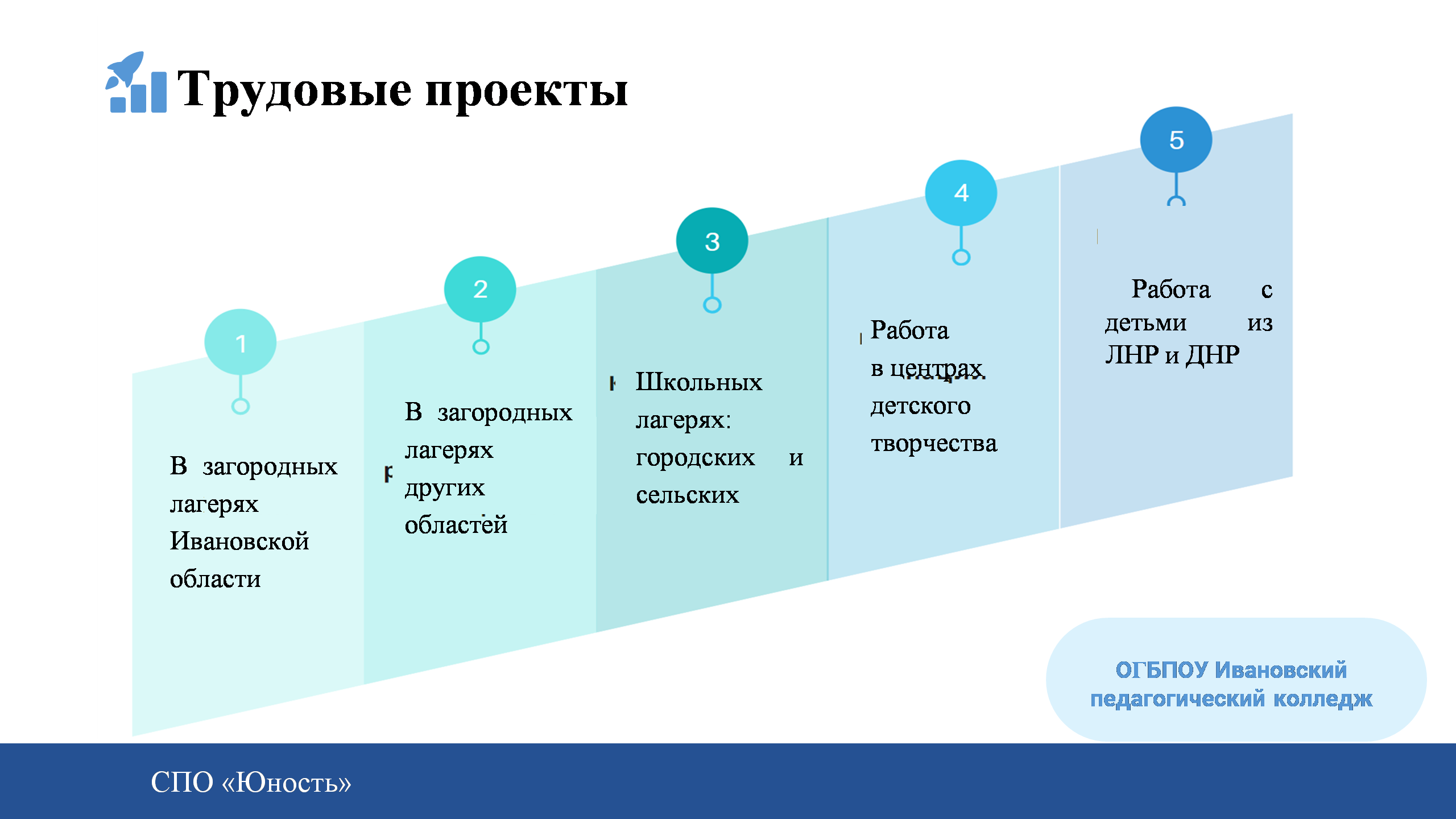 Трудовые проекты

1

В загородных лагерях Ивановской области

2

В загородных лагерях других областей

3

Школьных лагерях: городских и сельских

4

Работа в центрах детского творчества

5

Работа с детьми из ЛНР и ДНР

ОГБПОУ Ивановский педагогический колледж

СПО «Юность»